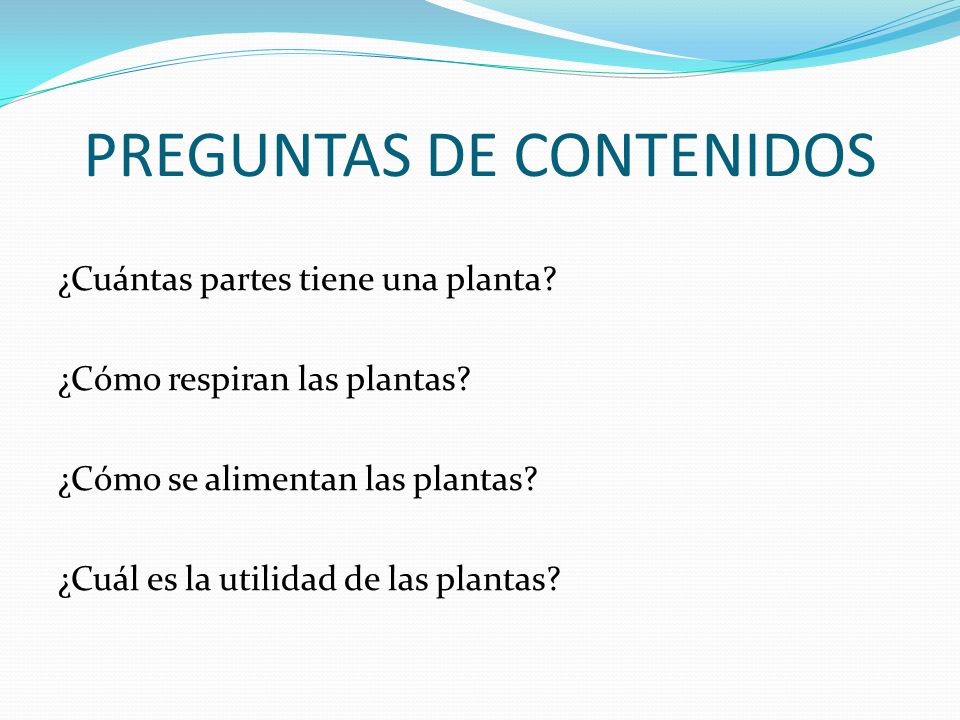 PREGUNTAS DE CONTENIDOS

¿Cuántas partes tiene una planta?

¿Cómo respiran las plantas?

¿Cómo se alimentan las plantas?

¿Cuál es la utilidad de las plantas?